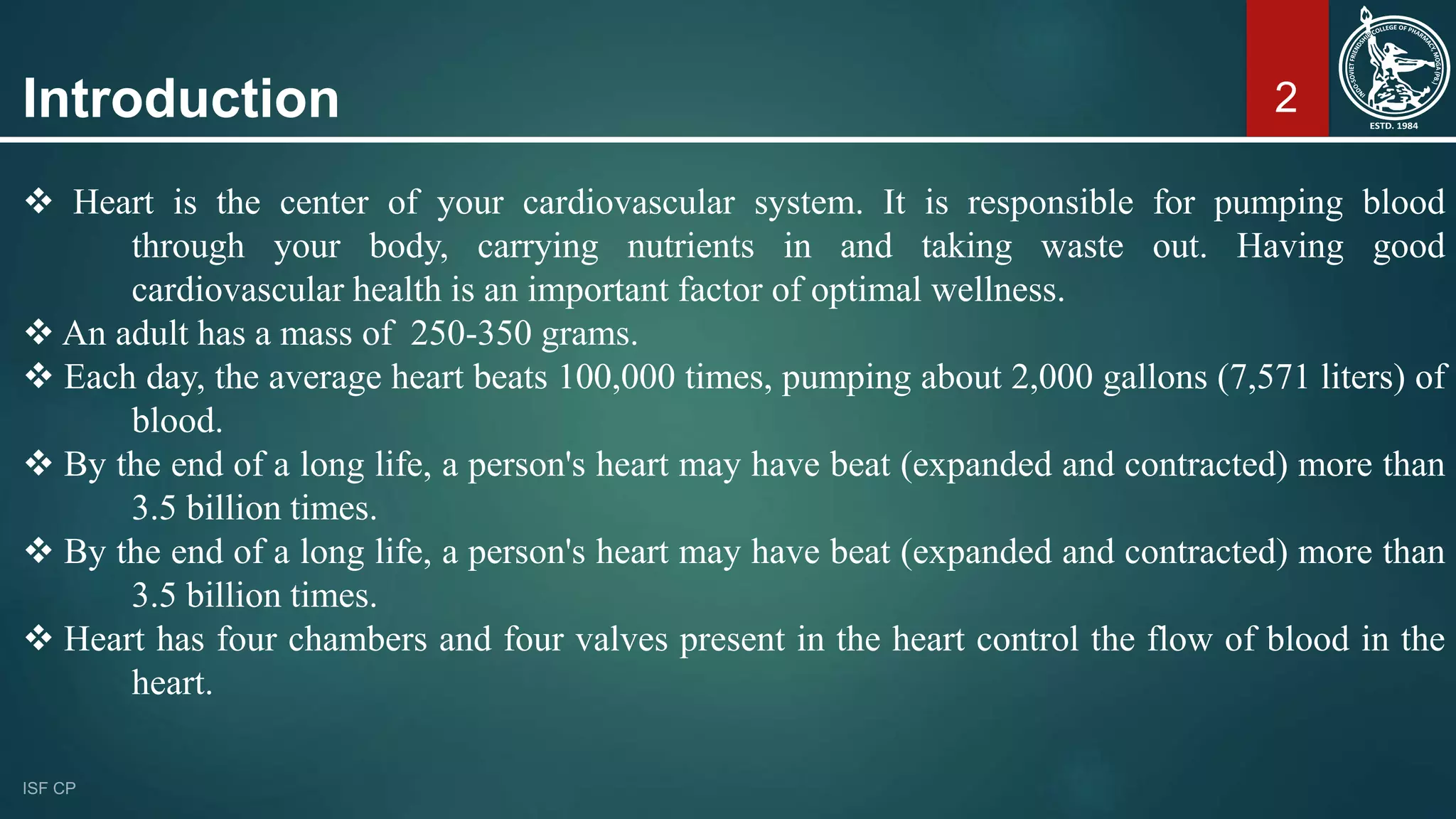 Introduction

2

INDO-SOVIET FRIENDSHIP COLLEGE OF PHARMACY, MOGA (PB.)
ESTD. 1984

❖ Heart is the center of your cardiovascular system. It is responsible for pumping blood through your body, carrying nutrients in and taking waste out. Having good cardiovascular health is an important factor of optimal wellness.

❖ An adult has a mass of 250-350 grams.

❖ Each day, the average heart beats 100,000 times, pumping about 2,000 gallons (7,571 liters) of blood.

❖ By the end of a long life, a person's heart may have beat (expanded and contracted) more than 3.5 billion times.

❖ By the end of a long life, a person's heart may have beat (expanded and contracted) more than 3.5 billion times.

❖ Heart has four chambers and four valves present in the heart control the flow of blood in the heart.

ISF CP